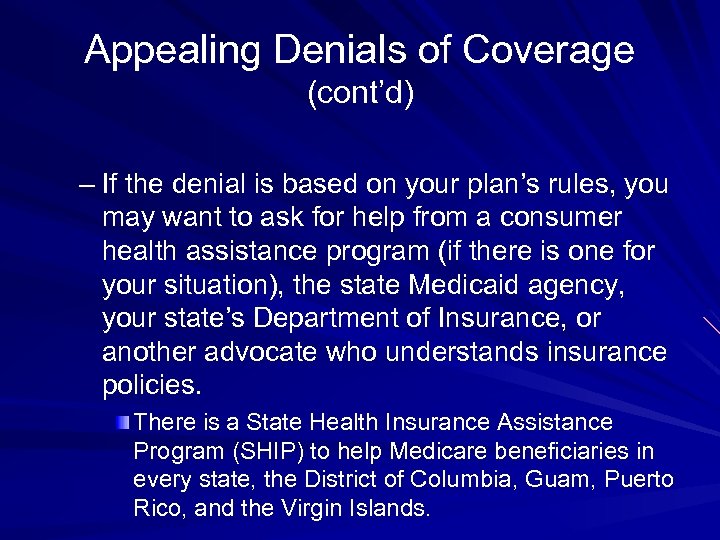 Appealing Denials of Coverage
(cont'd)

– If the denial is based on your plan's rules, you may want to ask for help from a consumer health assistance program (if there is one for your situation), the state Medicaid agency, your state's Department of Insurance, or another advocate who understands insurance policies.

There is a State Health Insurance Assistance Program (SHIP) to help Medicare beneficiaries in every state, the District of Columbia, Guam, Puerto Rico, and the Virgin Islands.